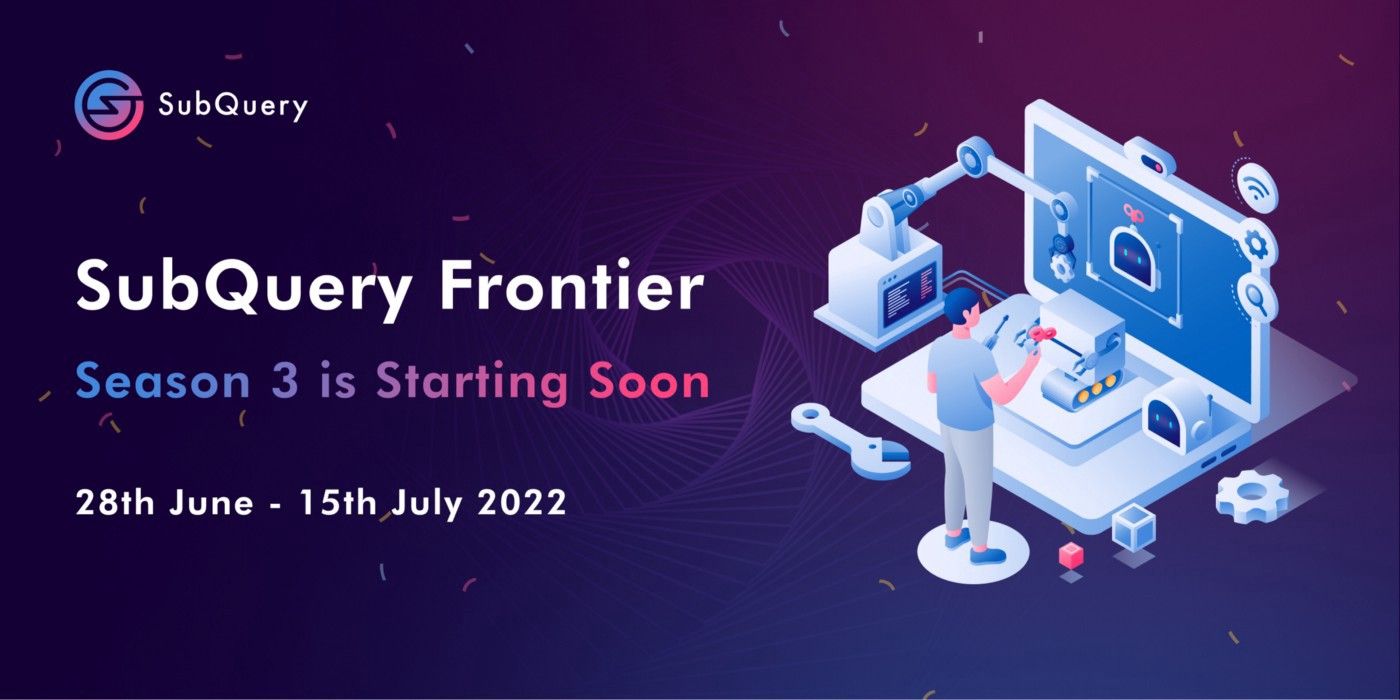 SubQuery

SubQuery Frontier

Season 3 is Starting Soon

28th June - 15th July 2022